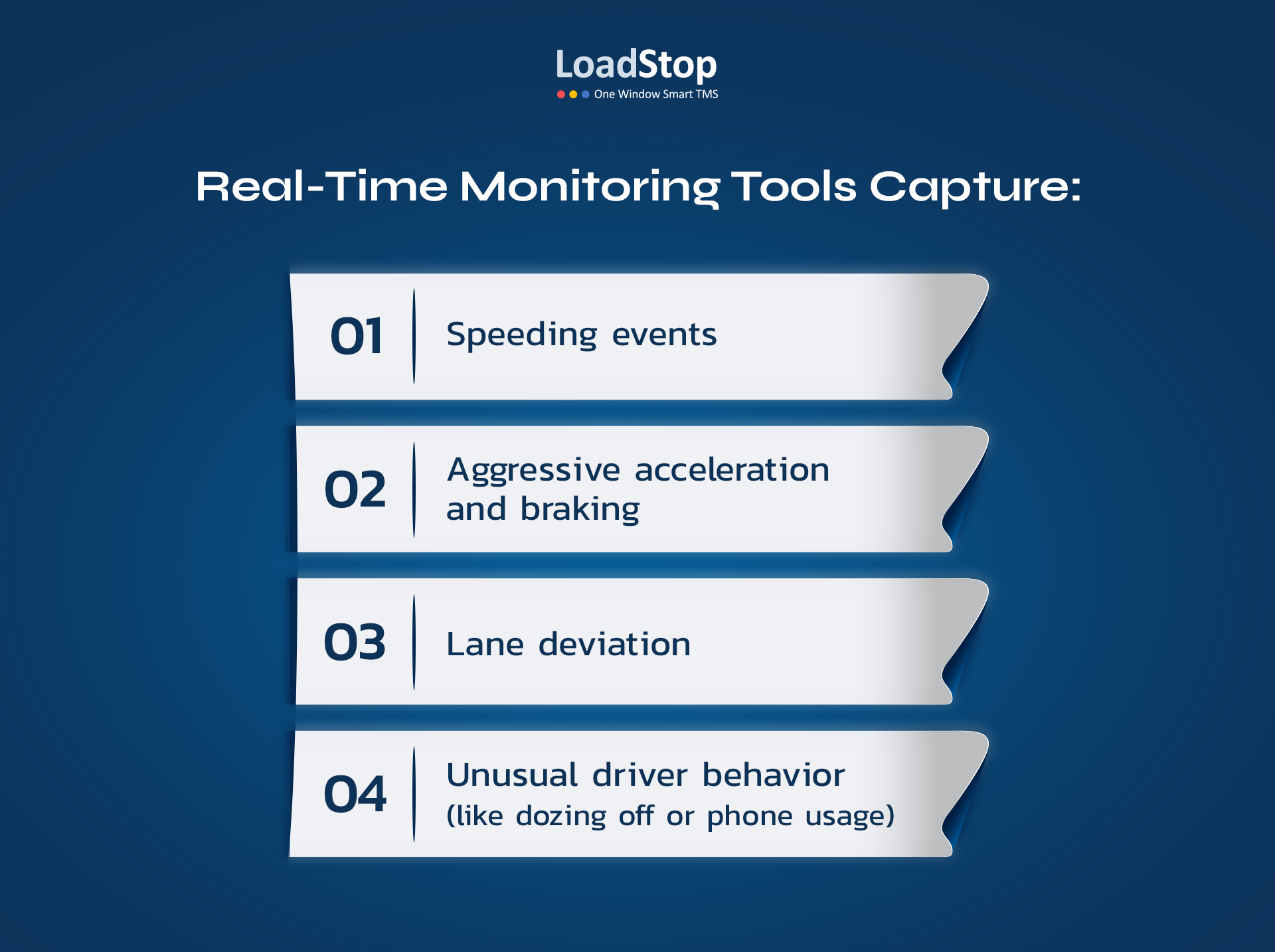 LoadStop
One Window Smart TMS

Real-Time Monitoring Tools Capture:

01 Speeding events

02 Aggressive acceleration and braking

03 Lane deviation

04 Unusual driver behavior (like dozing off or phone usage)